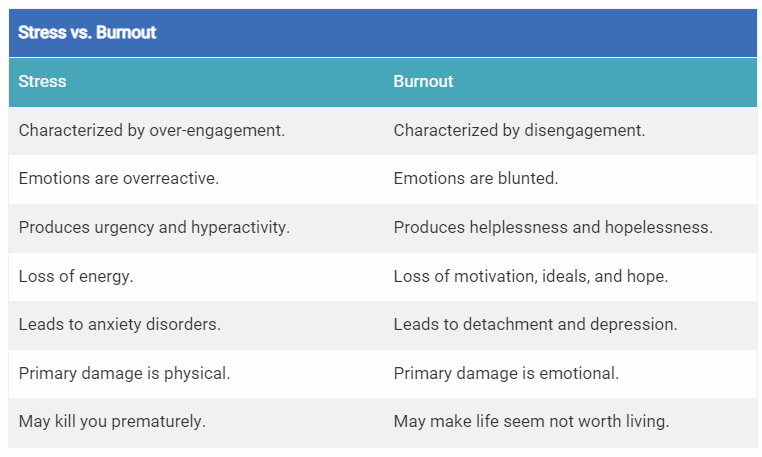 Stress vs. Burnout

| Stress | Burnout |
|---|---|
| Characterized by over-engagement. | Characterized by disengagement. |
| Emotions are overreactive. | Emotions are blunted. |
| Produces urgency and hyperactivity. | Produces helplessness and hopelessness. |
| Loss of energy. | Loss of motivation, ideals, and hope. |
| Leads to anxiety disorders. | Leads to detachment and depression. |
| Primary damage is physical. | Primary damage is emotional. |
| May kill you prematurely. | May make life seem not worth living. |